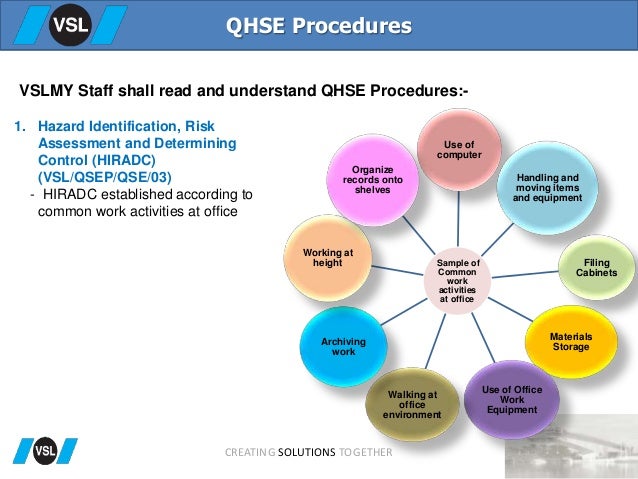 VSL

QHSE Procedures

VSLMY Staff shall read and understand QHSE Procedures:-

1. Hazard Identification, Risk Assessment and Determining Control (HIRADC) (VSL/QSEP/QSE/03)
- HIRADC established according to common work activities at office

Sample of Common work activities at office

Use of computer

Handling and moving items and equipment

Filing Cabinets

Materials Storage

Use of Office Work Equipment

Walking at office environment

Archiving work

Working at height

Organize records onto shelves

VSL

CREATING SOLUTIONS TOGETHER